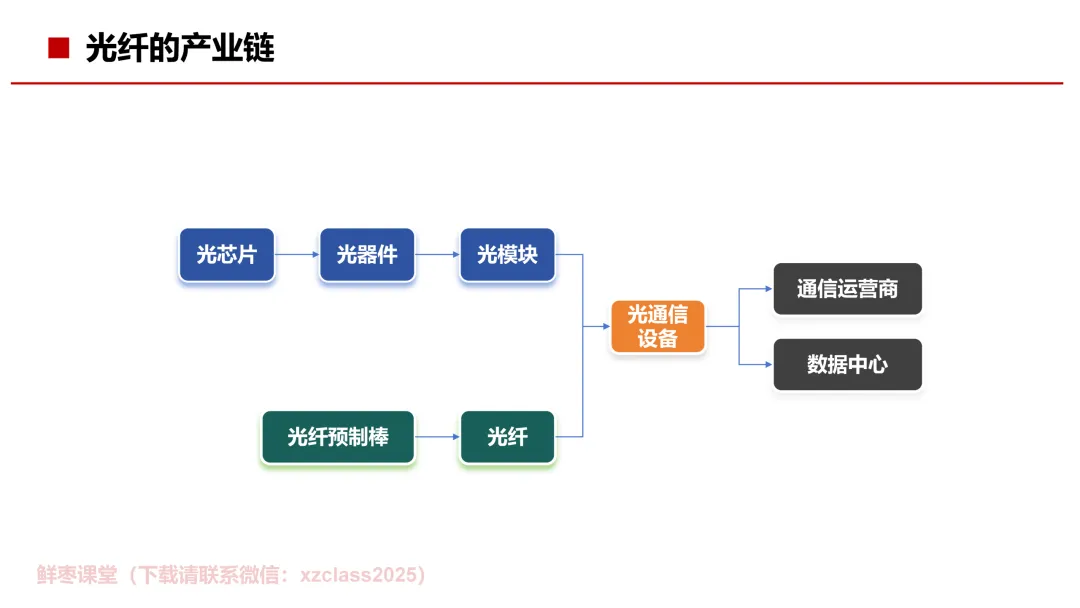 光纤的产业链

光芯片
光器件
光模块
光纤预制棒
光纤
光通信设备
通信运营商
数据中心

鲜枣课堂（下载请联系微信：xzclass2025）